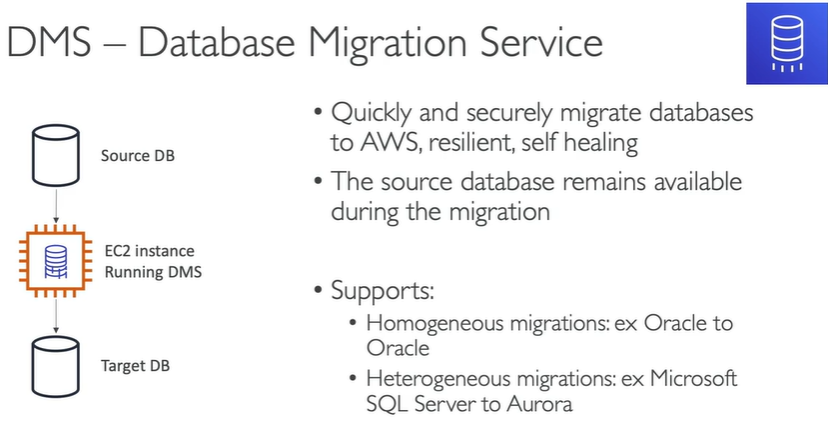 DMS – Database Migration Service

Source DB

EC2 instance
Running DMS

Target DB

• Quickly and securely migrate databases to AWS, resilient, self healing

• The source database remains available during the migration

• Supports:
  • Homogeneous migrations: ex Oracle to Oracle
  • Heterogeneous migrations: ex Microsoft SQL Server to Aurora